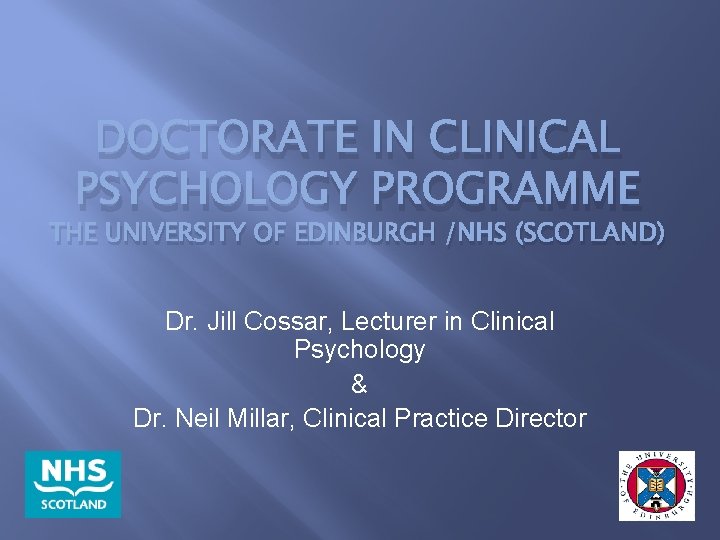 DOCTORATE IN CLINICAL PSYCHOLOGY PROGRAMME
THE UNIVERSITY OF EDINBURGH /NHS (SCOTLAND)

Dr. Jill Cossar, Lecturer in Clinical Psychology
&
Dr. Neil Millar, Clinical Practice Director

NHS
SCOTLAND

THE UNIVERSITY OF EDINBURGH